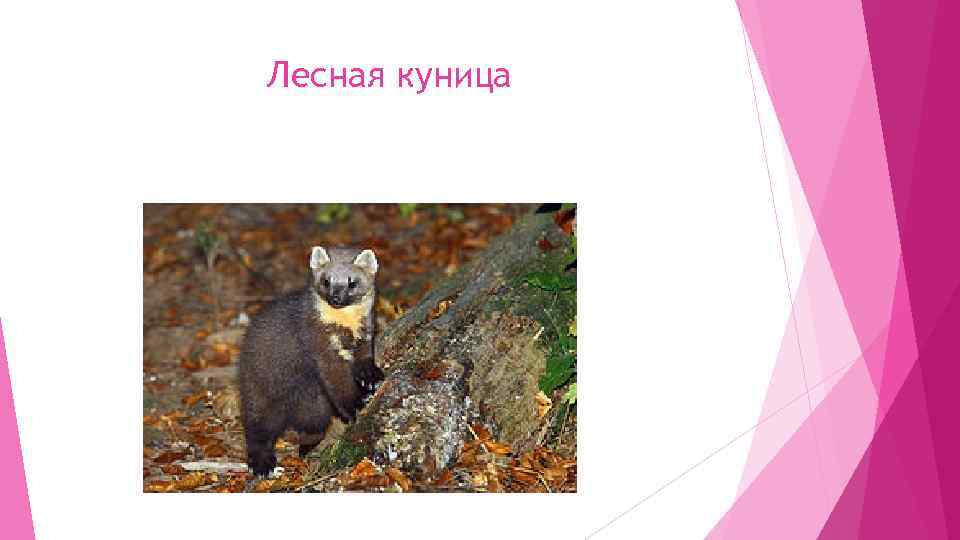 Лесная куница